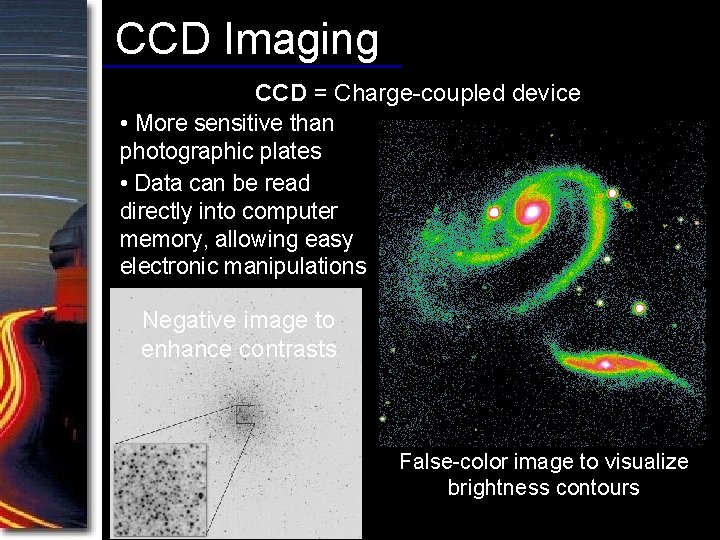 CCD Imaging

CCD = Charge-coupled device

• More sensitive than photographic plates

• Data can be read directly into computer memory, allowing easy electronic manipulations

Negative image to enhance contrasts

False-color image to visualize brightness contours